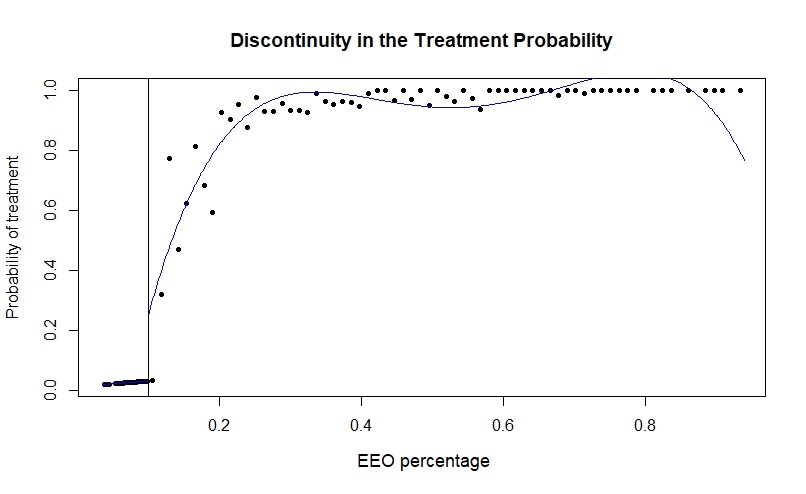 Discontinuity in the Treatment Probability

Probability of treatment

0.0
0.2
0.4
0.6
0.8
1.0

0.2
0.4
0.6
0.8

EEO percentage